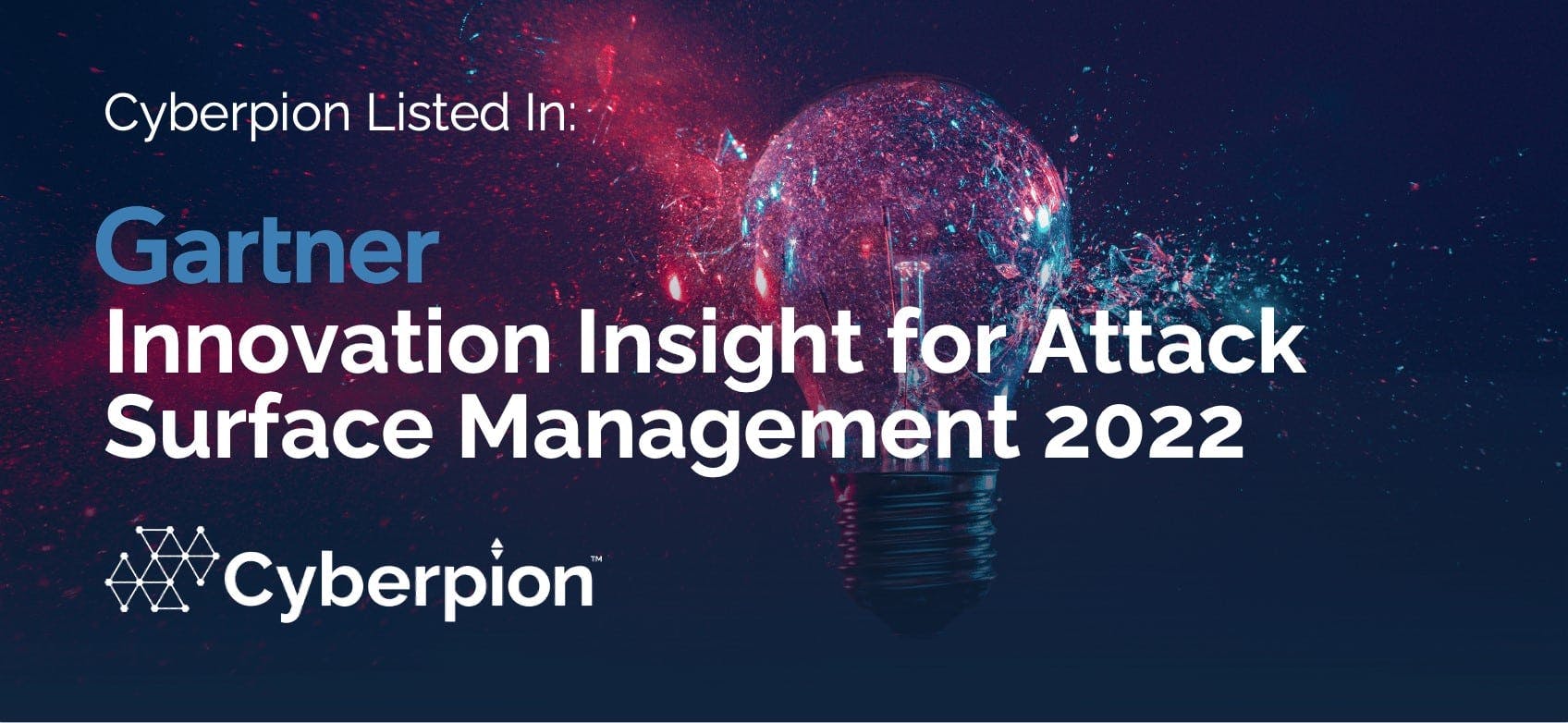 Cyberpion Listed In:

Gartner
Innovation Insight for Attack Surface Management 2022

Cyberpion™